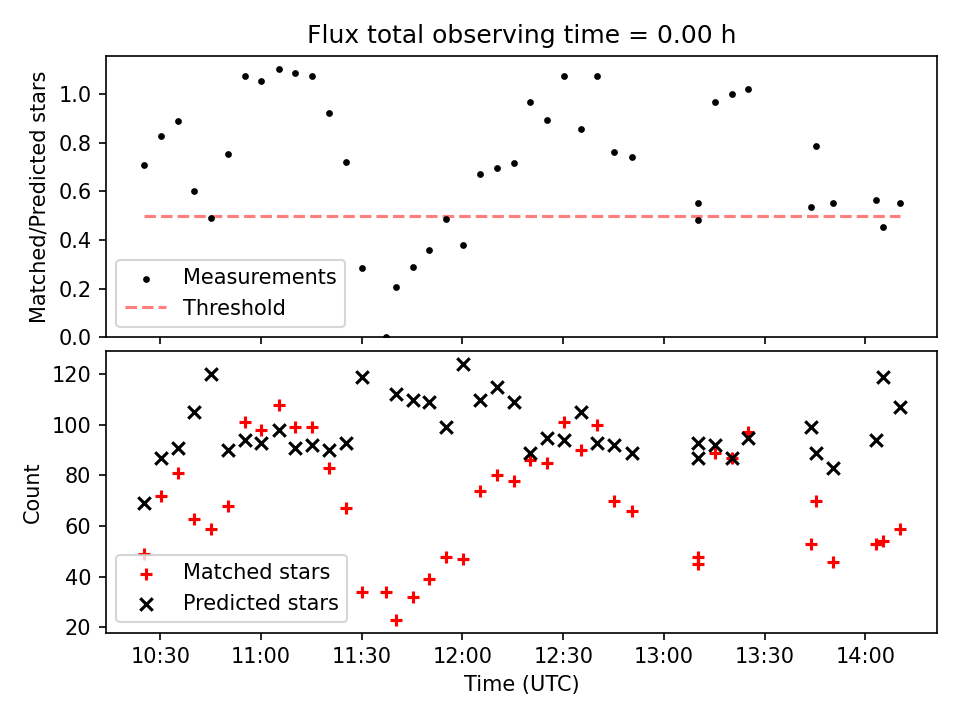 Flux total observing time = 0.00 h

Matched/Predicted stars

1.0
0.8
0.6
0.4
0.2
0.0

Measurements
Threshold

Count

120
100
80
60
40
20

Matched stars
Predicted stars

10:30
11:00
11:30
12:00
12:30
13:00
13:30
14:00

Time (UTC)